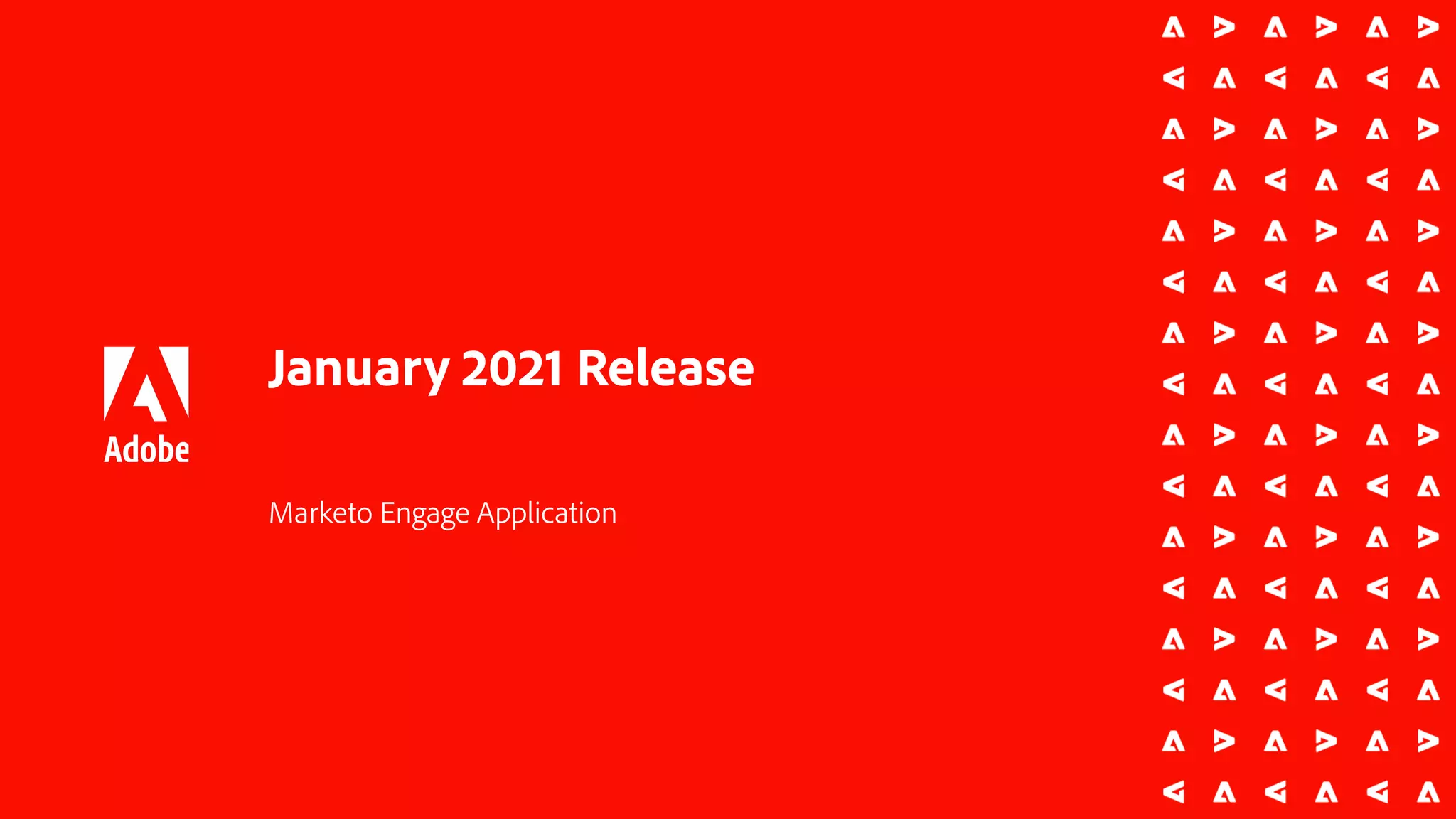 Adobe

January 2021 Release

Marketo Engage Application